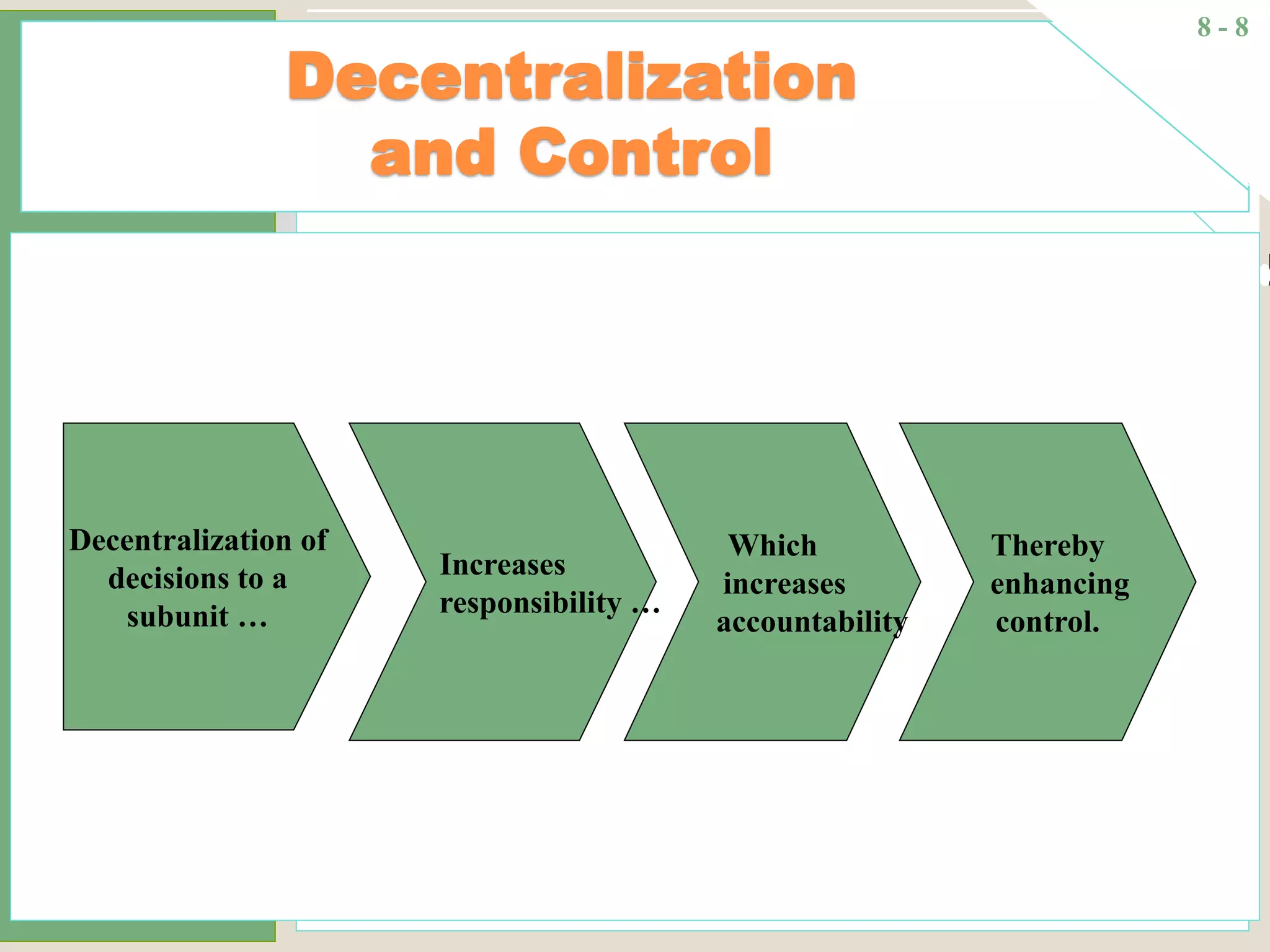 8 - 8

Decentralization and Control

Decentralization of decisions to a subunit …

Increases responsibility …

Which increases accountability

Thereby enhancing control.